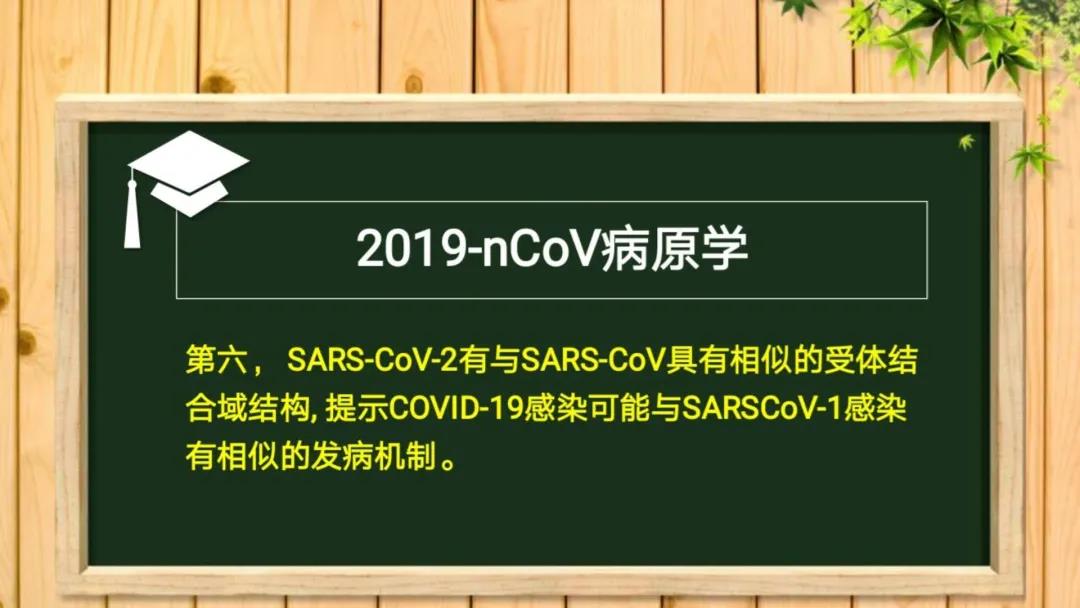 2019-nCoV病原学

第六， SARS-CoV-2有与SARS-CoV具有相似的受体结合域结构, 提示COVID-19感染可能与SARSCoV-1感染有相似的发病机制。